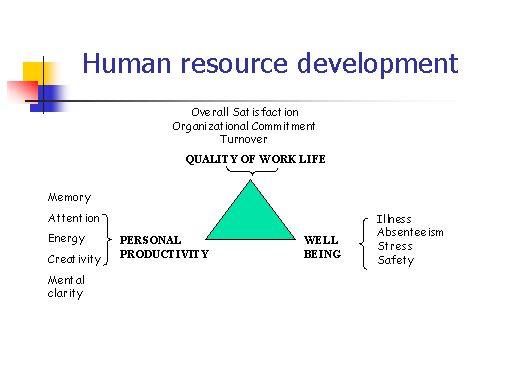 Human resource development

Overall Satisfaction
Organizational Commitment
Turnover

QUALITY OF WORK LIFE

Memory
Attention
Energy
Creativity
Mental clarity

PERSONAL PRODUCTIVITY

WELL BEING

Illness
Absenteeism
Stress
Safety